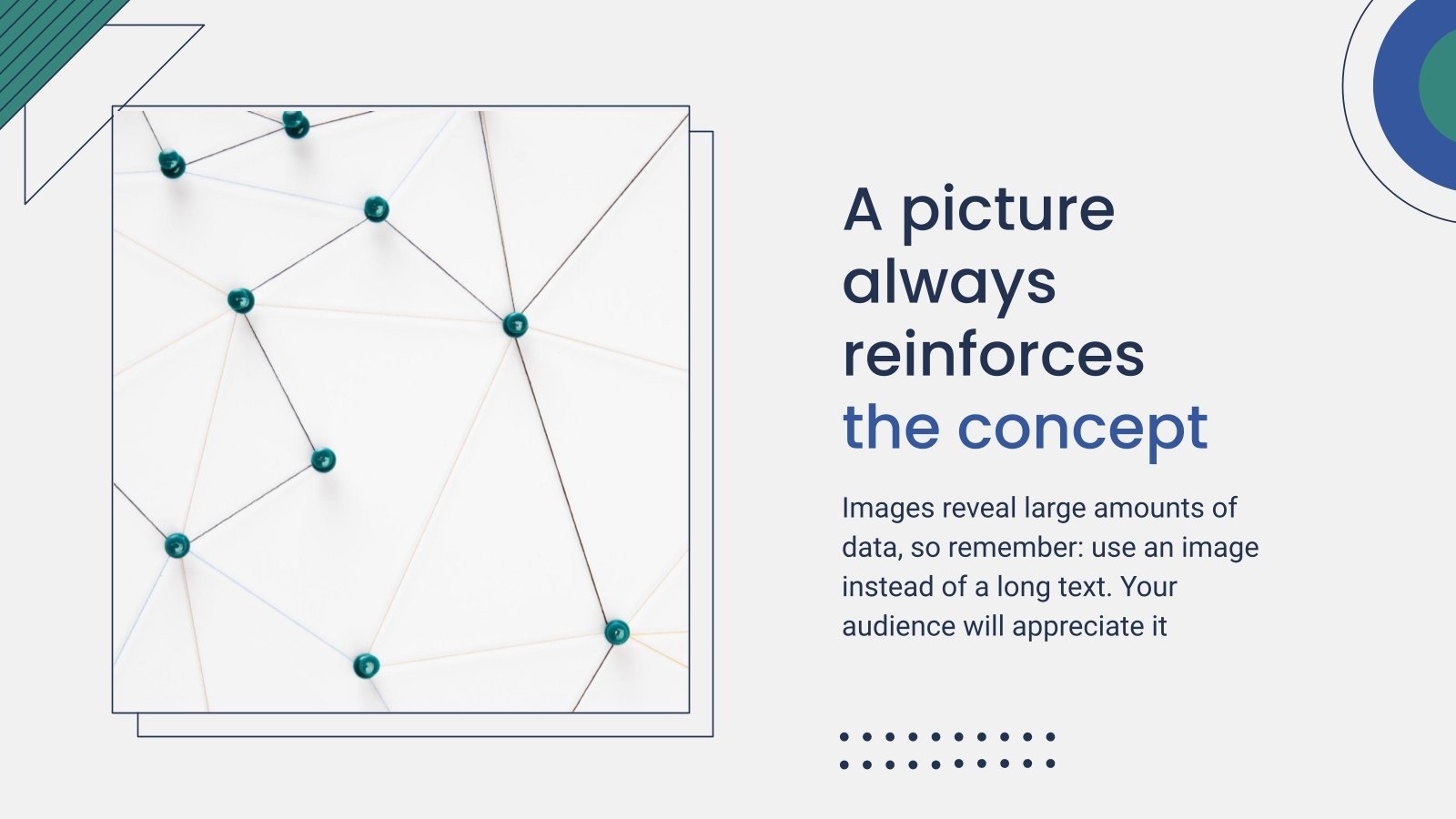 A picture always reinforces the concept

Images reveal large amounts of data, so remember: use an image instead of a long text. Your audience will appreciate it